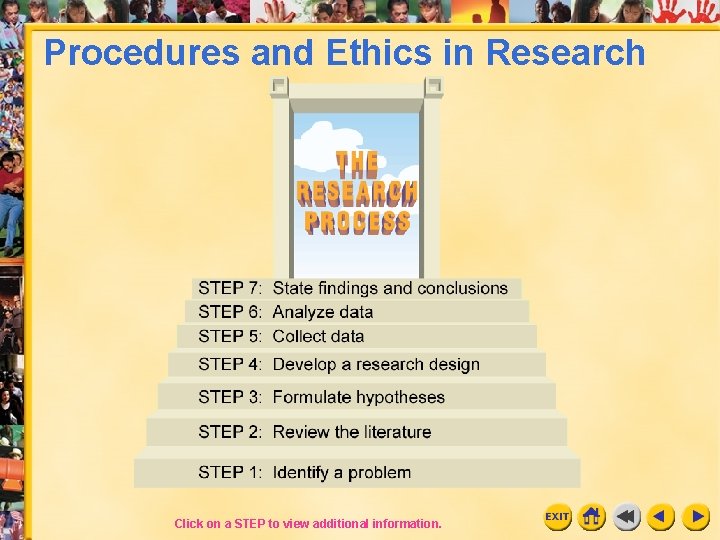 Procedures and Ethics in Research

THE RESEARCH PROCESS

STEP 7: State findings and conclusions

STEP 6: Analyze data

STEP 5: Collect data

STEP 4: Develop a research design

STEP 3: Formulate hypotheses

STEP 2: Review the literature

STEP 1: Identify a problem

Click on a STEP to view additional information.

EXIT